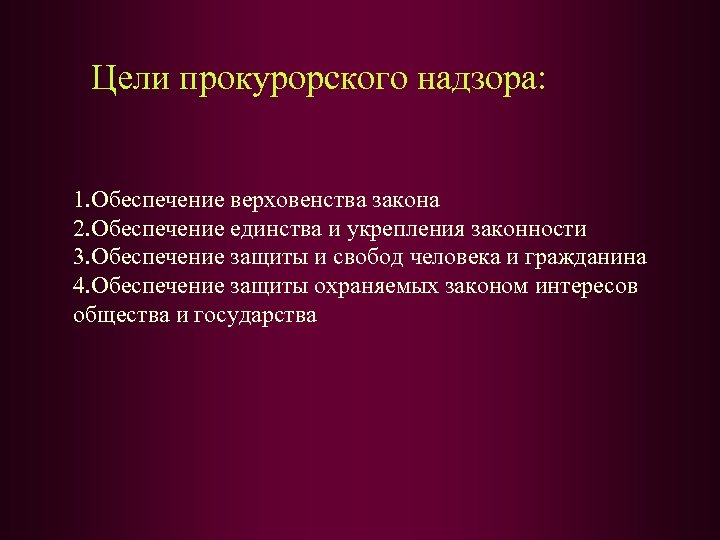 Цели прокурорского надзора:

1.Обеспечение верховенства закона
2.Обеспечение единства и укрепления законности
3.Обеспечение защиты и свобод человека и гражданина
4.Обеспечение защиты охраняемых законом интересов общества и государства